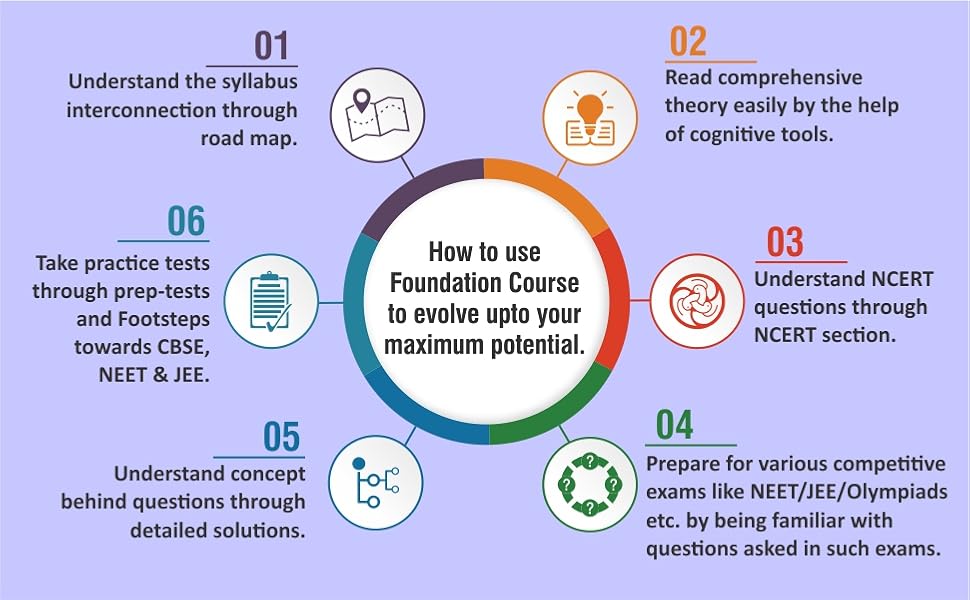 How to use Foundation Course to evolve upto your maximum potential.

01

Understand the syllabus interconnection through road map.

02

Read comprehensive theory easily by the help of cognitive tools.

03

Understand NCERT questions through NCERT section.

04

Prepare for various competitive exams like NEET/JEE/Olympiads etc. by being familiar with questions asked in such exams.

05

Understand concept behind questions through detailed solutions.

06

Take practice tests through prep-tests and Footsteps towards CBSE, NEET & JEE.